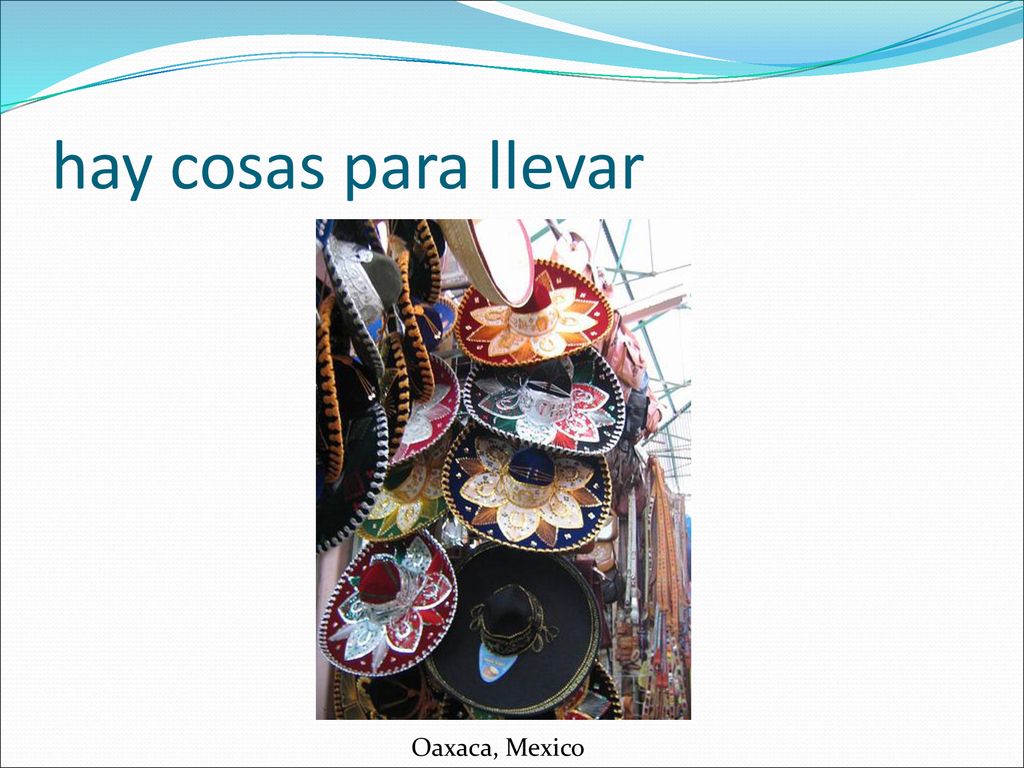 hay cosas para llevar

Oaxaca, Mexico